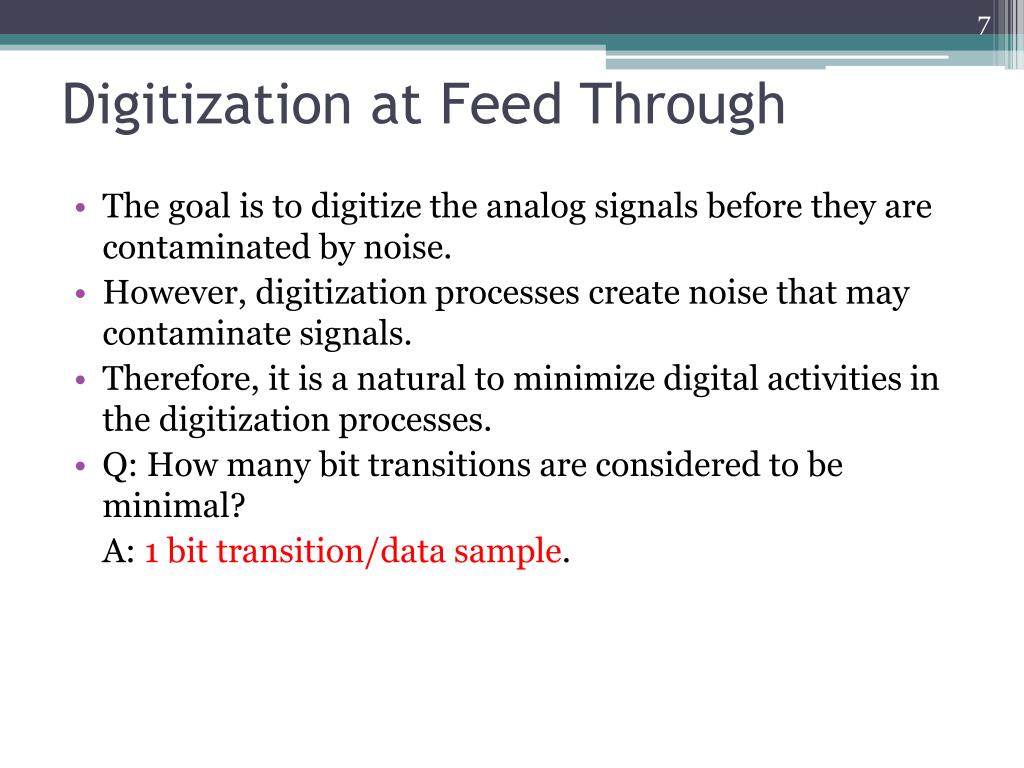 7

Digitization at Feed Through

• The goal is to digitize the analog signals before they are contaminated by noise.
• However, digitization processes create noise that may contaminate signals.
• Therefore, it is a natural to minimize digital activities in the digitization processes.
• Q: How many bit transitions are considered to be minimal?
A: 1 bit transition/data sample.